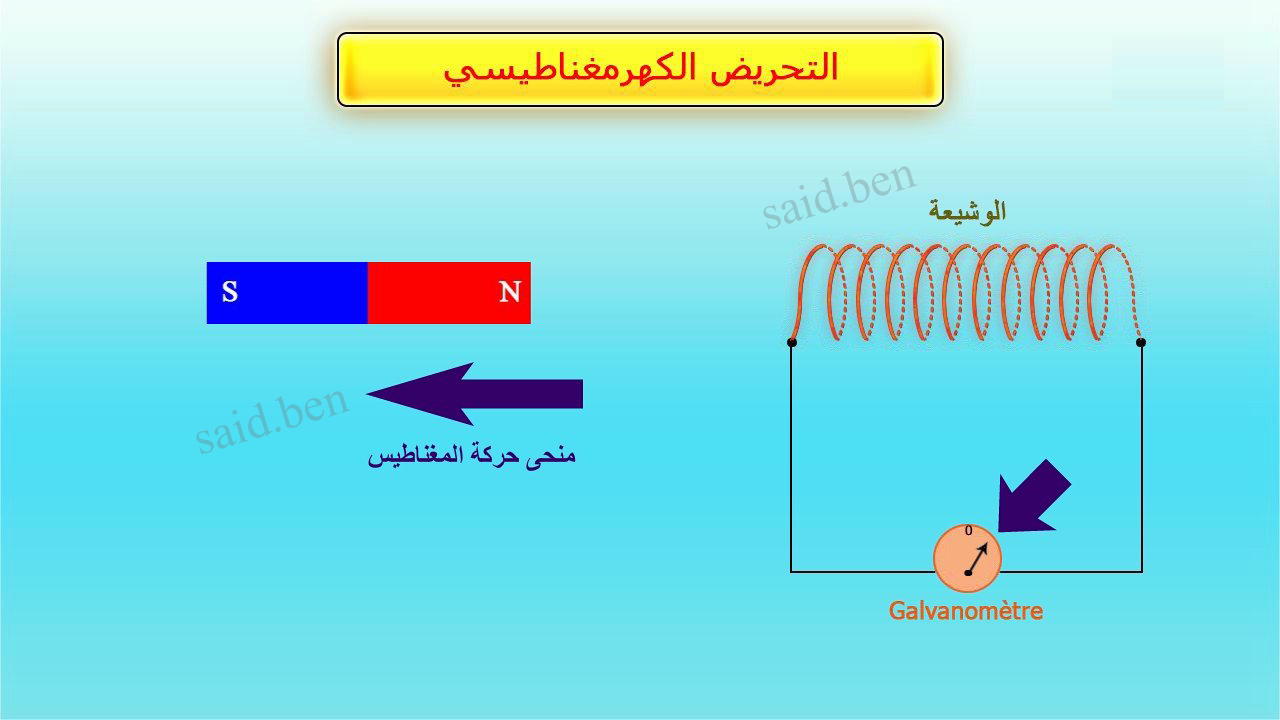 التحريض الكهرمغناطيسي

said.ben

الوشيعة

S N

said.ben

منحى حركة المغناطيس

0

Galvanomètre